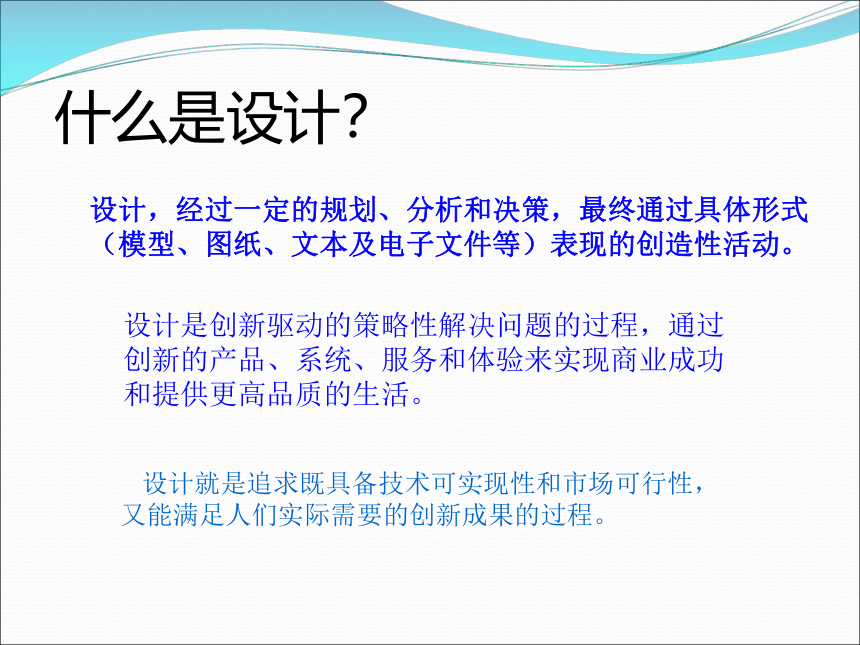 什么是设计?

设计，经过一定的规划、分析和决策，最终通过具体形式（模型、图纸、文本及电子文件等）表现的创造性活动。

设计是创新驱动的策略性解决问题的过程，通过创新的产品、系统、服务和体验来实现商业成功和提供更高品质的生活。

设计就是追求既具备技术可实现性和市场可行性，又能满足人们实际需要的创新成果的过程。